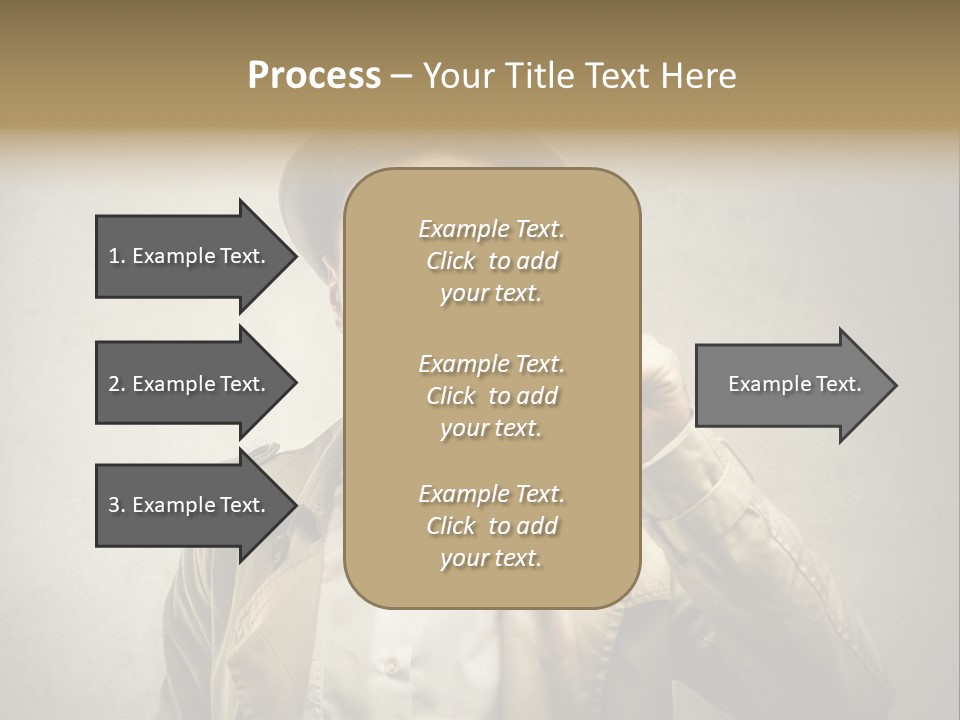 Process – Your Title Text Here

1. Example Text.

2. Example Text.

3. Example Text.

Example Text. Click to add your text.

Example Text. Click to add your text.

Example Text. Click to add your text.

Example Text.